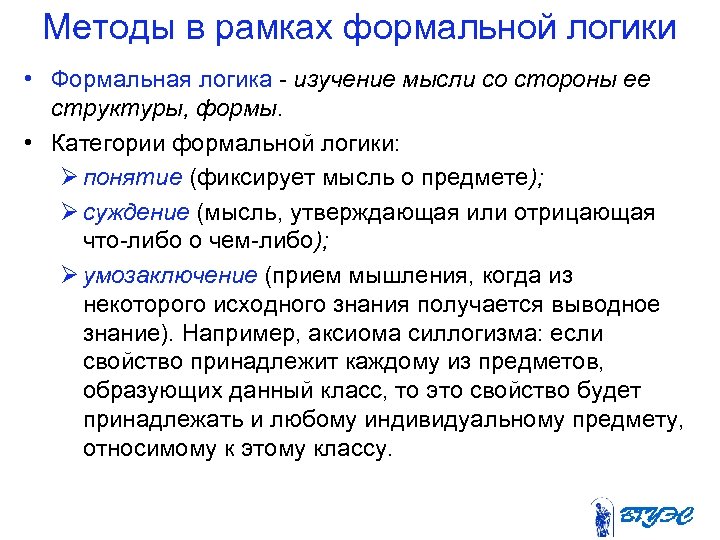 Методы в рамках формальной логики

• Формальная логика - изучение мысли со стороны ее структуры, формы.

• Категории формальной логики:

➢ понятие (фиксирует мысль о предмете);

➢ суждение (мысль, утверждающая или отрицающая что-либо о чем-либо);

➢ умозаключение (прием мышления, когда из некоторого исходного знания получается выводное знание). Например, аксиома силлогизма: если свойство принадлежит каждому из предметов, образующих данный класс, то это свойство будет принадлежать и любому индивидуальному предмету, относимому к этому классу.

ВГУЭС